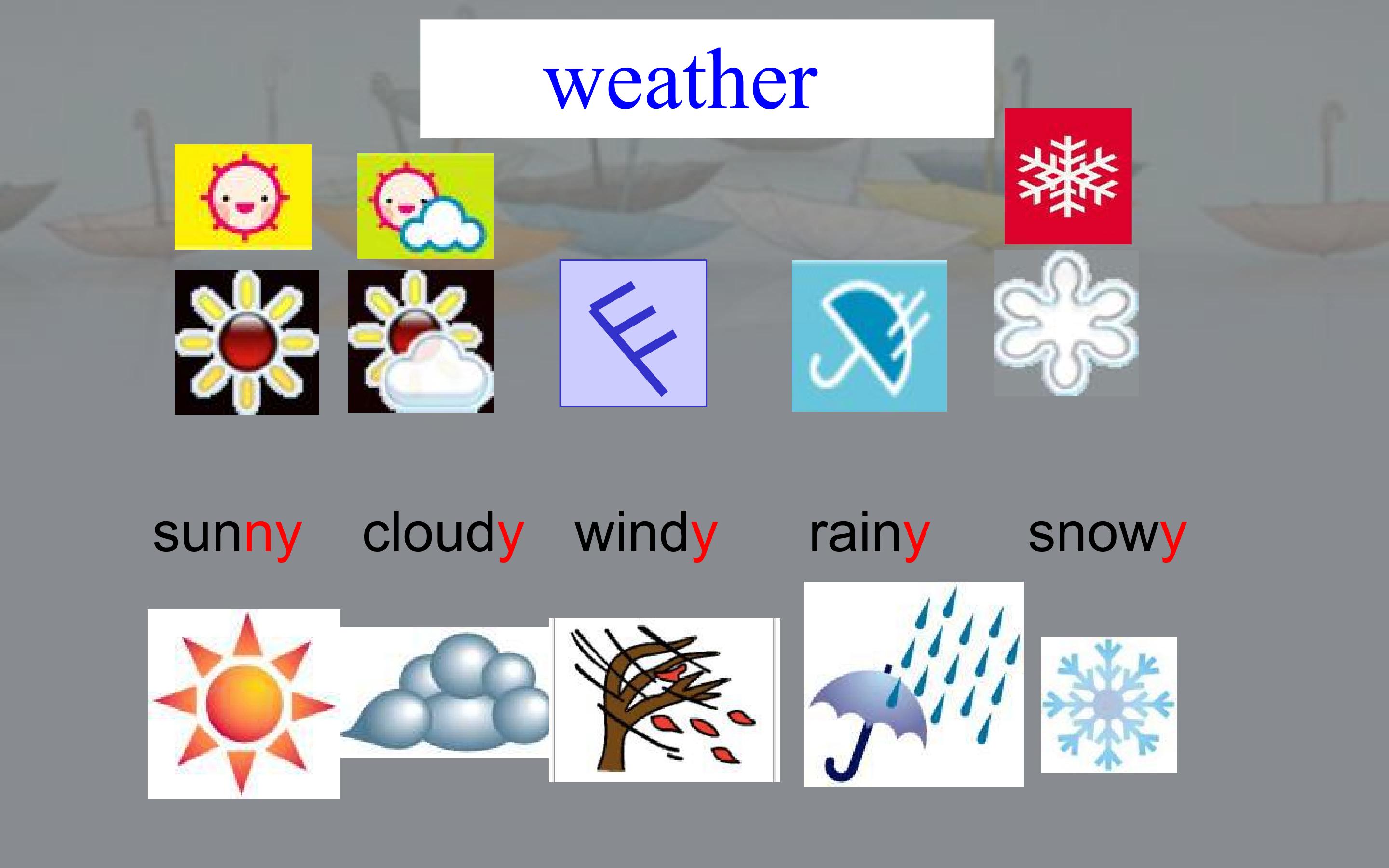 weather

sunny cloudy windy rainy snowy